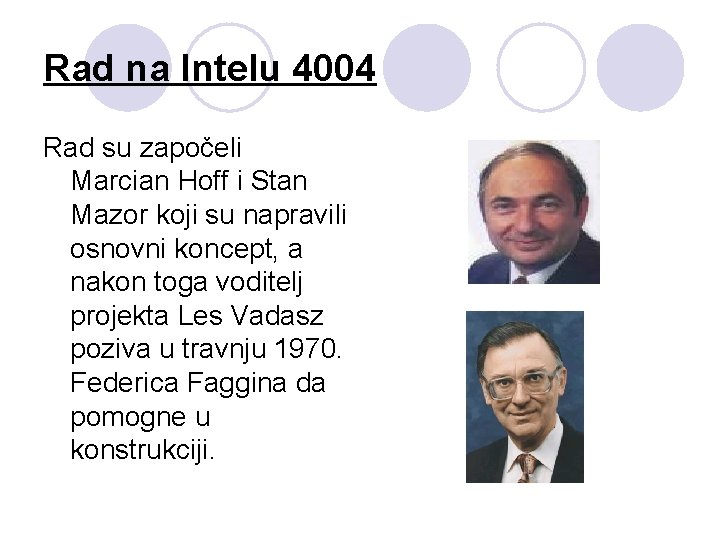 Rad na Intelu 4004

Rad su započeli Marcian Hoff i Stan Mazor koji su napravili osnovni koncept, a nakon toga voditelj projekta Les Vadasz poziva u travnju 1970. Federica Faggina da pomogne u konstrukciji.